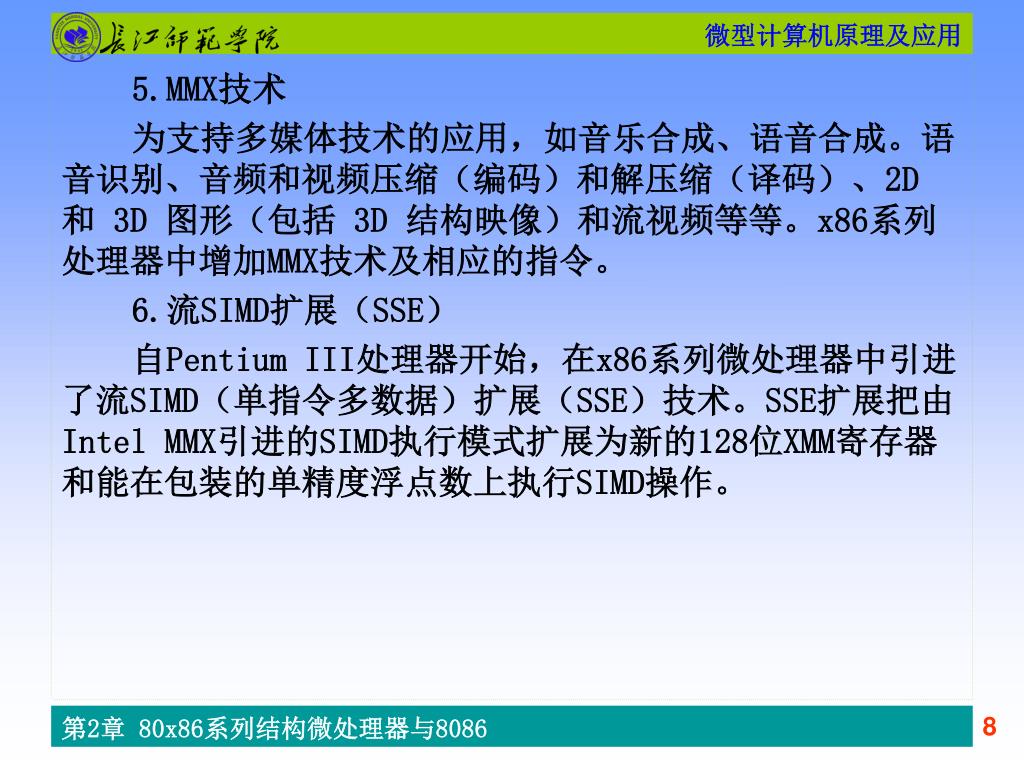 长江师范学院

微型计算机原理及应用

5.MMX技术

为支持多媒体技术的应用，如音乐合成、语音合成。语音识别、音频和视频压缩（编码）和解压缩（译码）、2D 和 3D 图形（包括 3D 结构映像）和流视频等等。x86系列处理器中增加MMX技术及相应的指令。

6.流SIMD扩展（SSE）

自Pentium III处理器开始，在x86系列微处理器中引进了流SIMD（单指令多数据）扩展（SSE）技术。SSE扩展把由Intel MMX引进的SIMD执行模式扩展为新的128位XMM寄存器和能在包装的单精度浮点数上执行SIMD操作。

第2章 80x86系列结构微处理器与8086

8